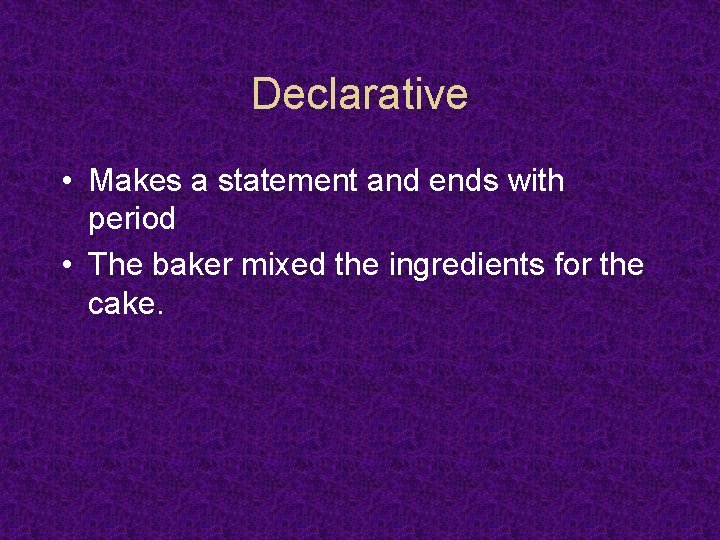 Declarative

• Makes a statement and ends with period
• The baker mixed the ingredients for the cake.